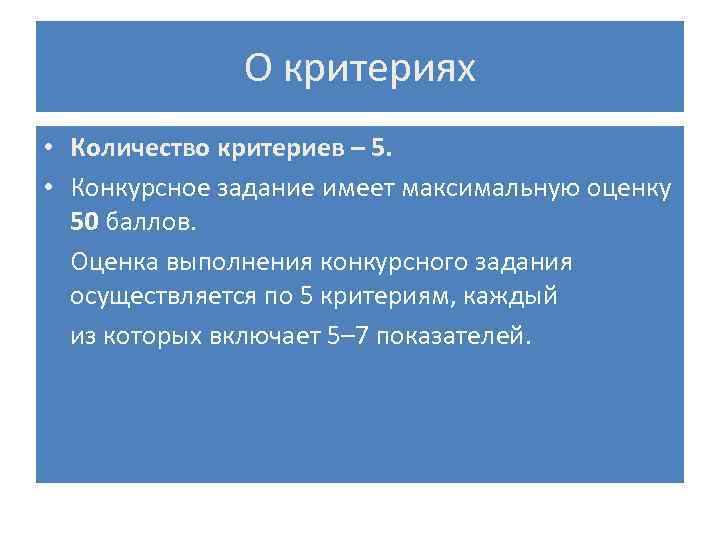 О критериях

• Количество критериев – 5.
• Конкурсное задание имеет максимальную оценку 50 баллов.

Оценка выполнения конкурсного задания осуществляется по 5 критериям, каждый

из которых включает 5–7 показателей.